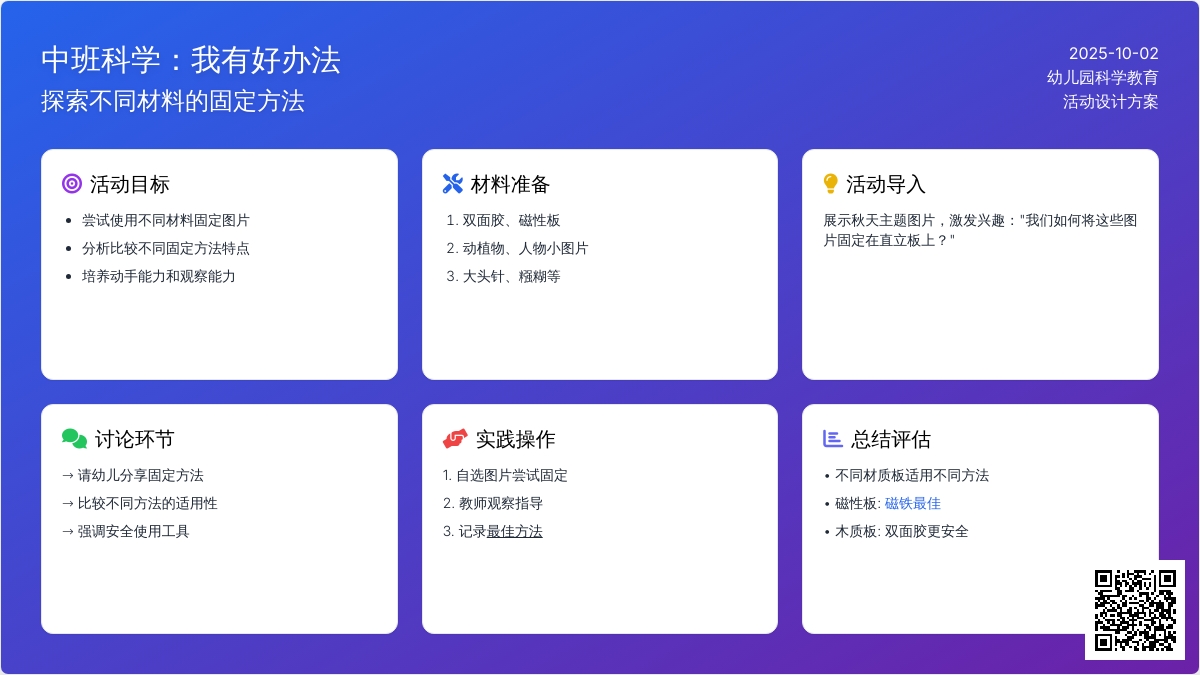 中班科学：我有好办法
探索不同材料的固定方法

2025-10-02
幼儿园科学教育
活动设计方案

活动目标
- 尝试使用不同材料固定图片
- 分析比较不同固定方法特点
- 培养动手能力和观察能力

材料准备
1. 双面胶、磁性板
2. 动植物、人物小图片
3. 大头针、糨糊等

活动导入
展示秋天主题图片，激发兴趣："我们如何将这些图片固定在直立板上？"

讨论环节
→ 请幼儿分享固定方法
→ 比较不同方法的适用性
→ 强调安全使用工具

实践操作
1. 自选图片尝试固定
2. 教师观察指导
3. 记录最佳方法

总结评估
• 不同材质板适用不同方法
• 磁性板: 磁铁最佳
• 木质板: 双面胶更安全